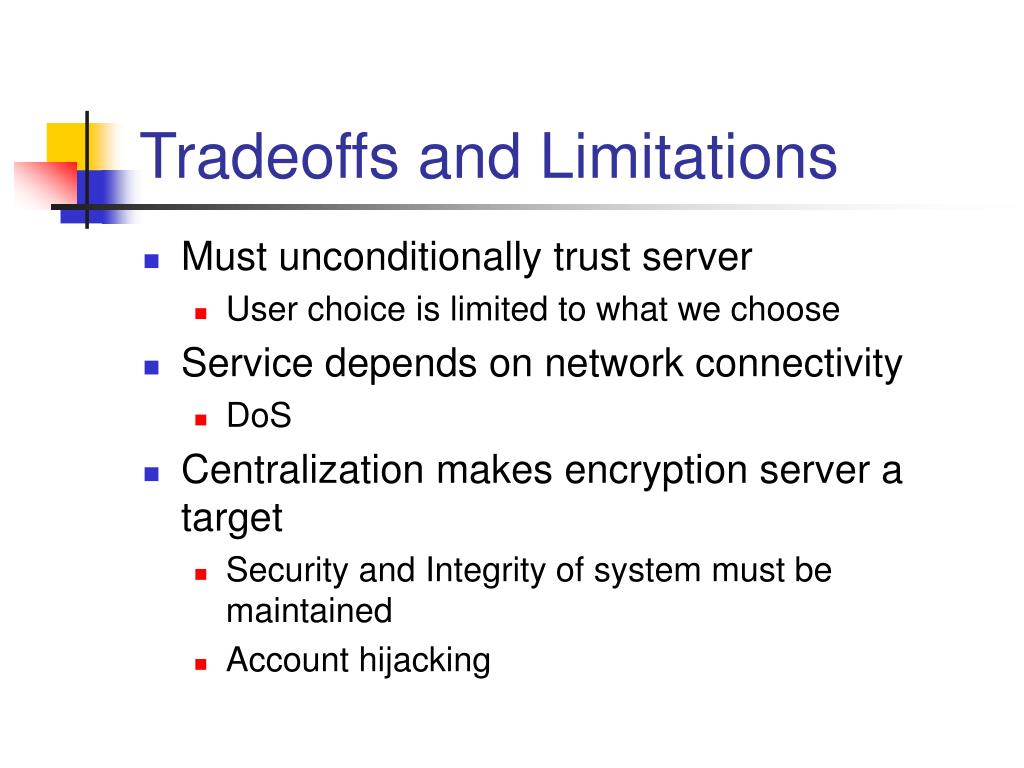 Tradeoffs and Limitations

Must unconditionally trust server

User choice is limited to what we choose

Service depends on network connectivity

DoS

Centralization makes encryption server a target

Security and Integrity of system must be maintained

Account hijacking